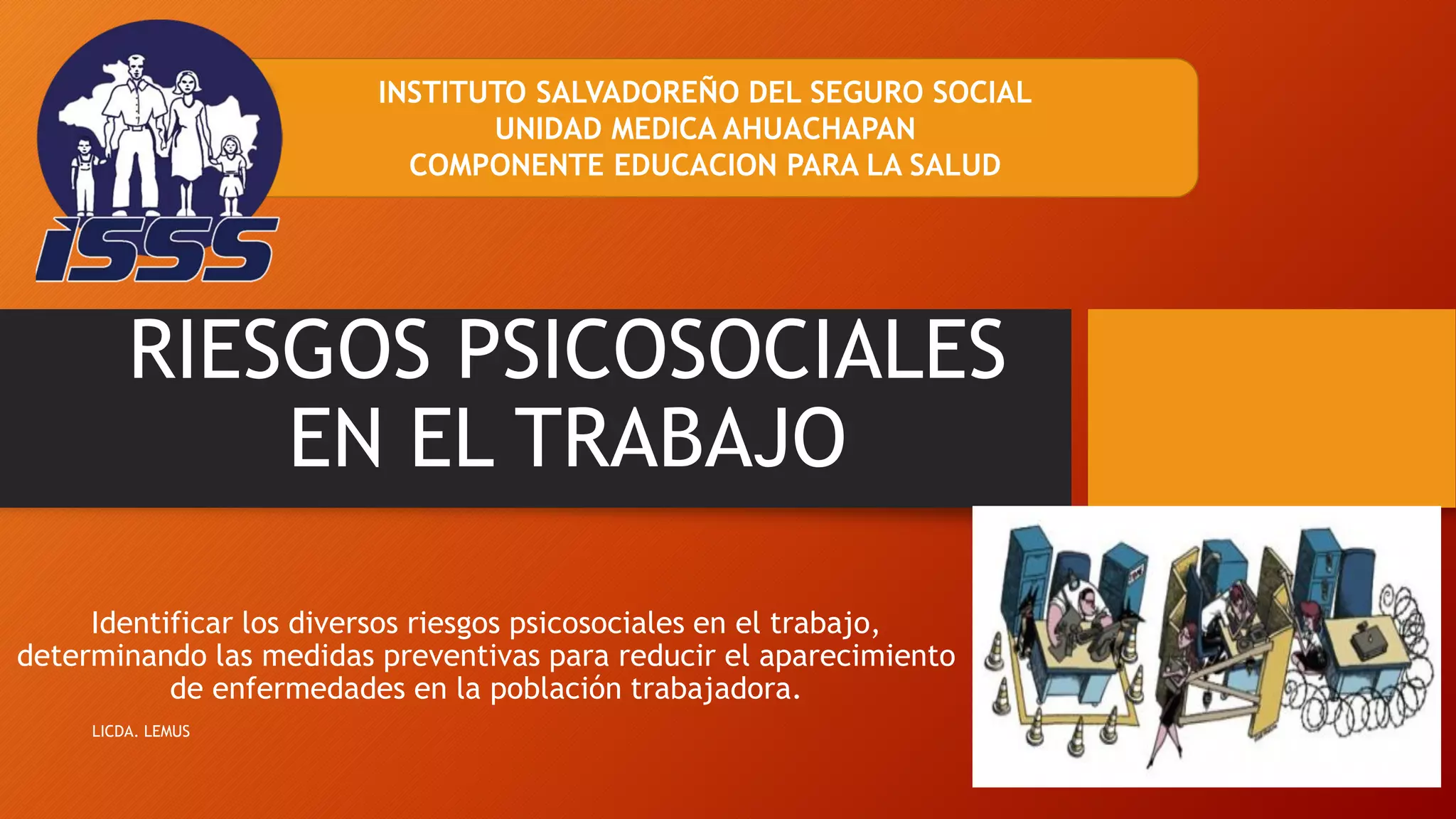 ISSS

INSTITUTO SALVADOREÑO DEL SEGURO SOCIAL
UNIDAD MEDICA AHUACHAPAN
COMPONENTE EDUCACION PARA LA SALUD

RIESGOS PSICOSOCIALES EN EL TRABAJO

Identificar los diversos riesgos psicosociales en el trabajo, determinando las medidas preventivas para reducir el aparecimiento de enfermedades en la población trabajadora.

LICDA. LEMUS